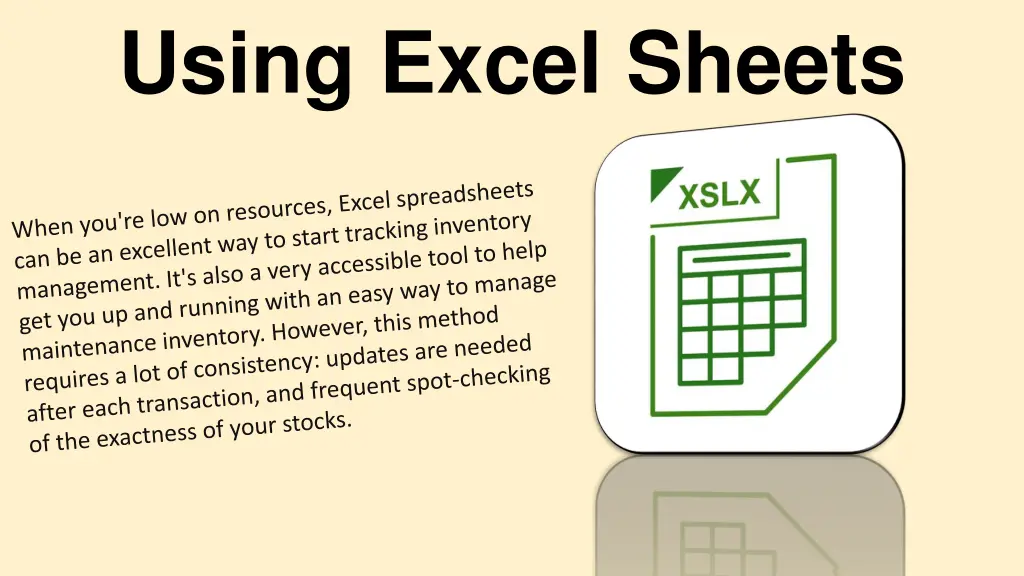 Using Excel Sheets

When you're low on resources, Excel spreadsheets can be an excellent way to start tracking inventory management. It's also a very accessible tool to help get you up and running with an easy way to manage maintenance inventory. However, this method requires a lot of consistency: updates are needed after each transaction, and frequent spot-checking of the exactness of your stocks.

XSLX